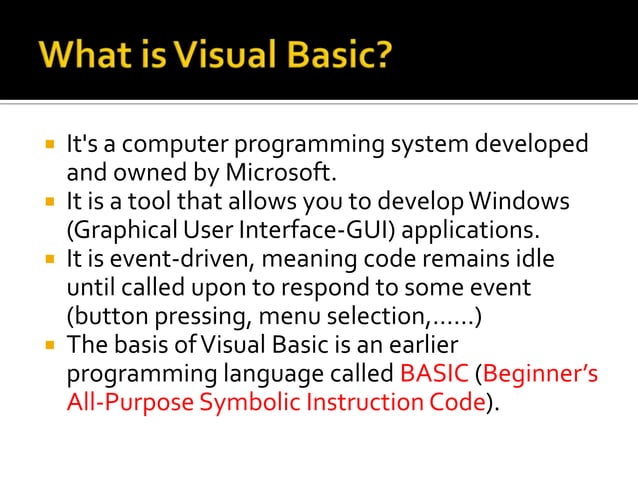 What is Visual Basic?

- It's a computer programming system developed and owned by Microsoft.
- It is a tool that allows you to develop Windows (Graphical User Interface-GUI) applications.
- It is event-driven, meaning code remains idle until called upon to respond to some event (button pressing, menu selection,……)
- The basis of Visual Basic is an earlier programming language called BASIC (Beginner's All-Purpose Symbolic Instruction Code).